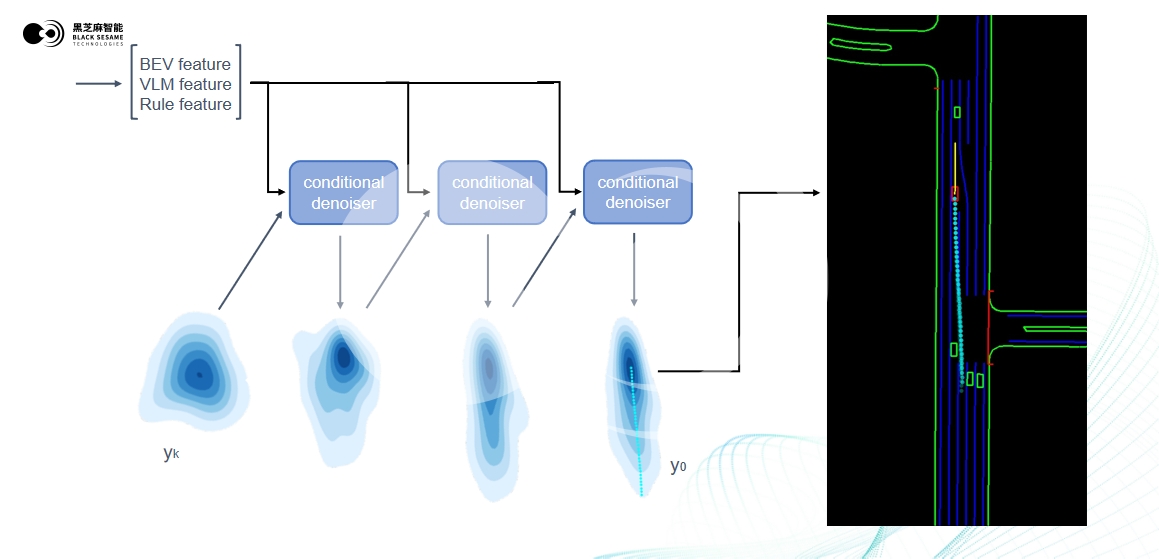 黑芝麻智能
BLACK SESAME
TECHNOLOGIES

BEV feature
VLM feature
Rule feature

conditional denoiser

conditional denoiser

conditional denoiser

$y_k$

$y_0$